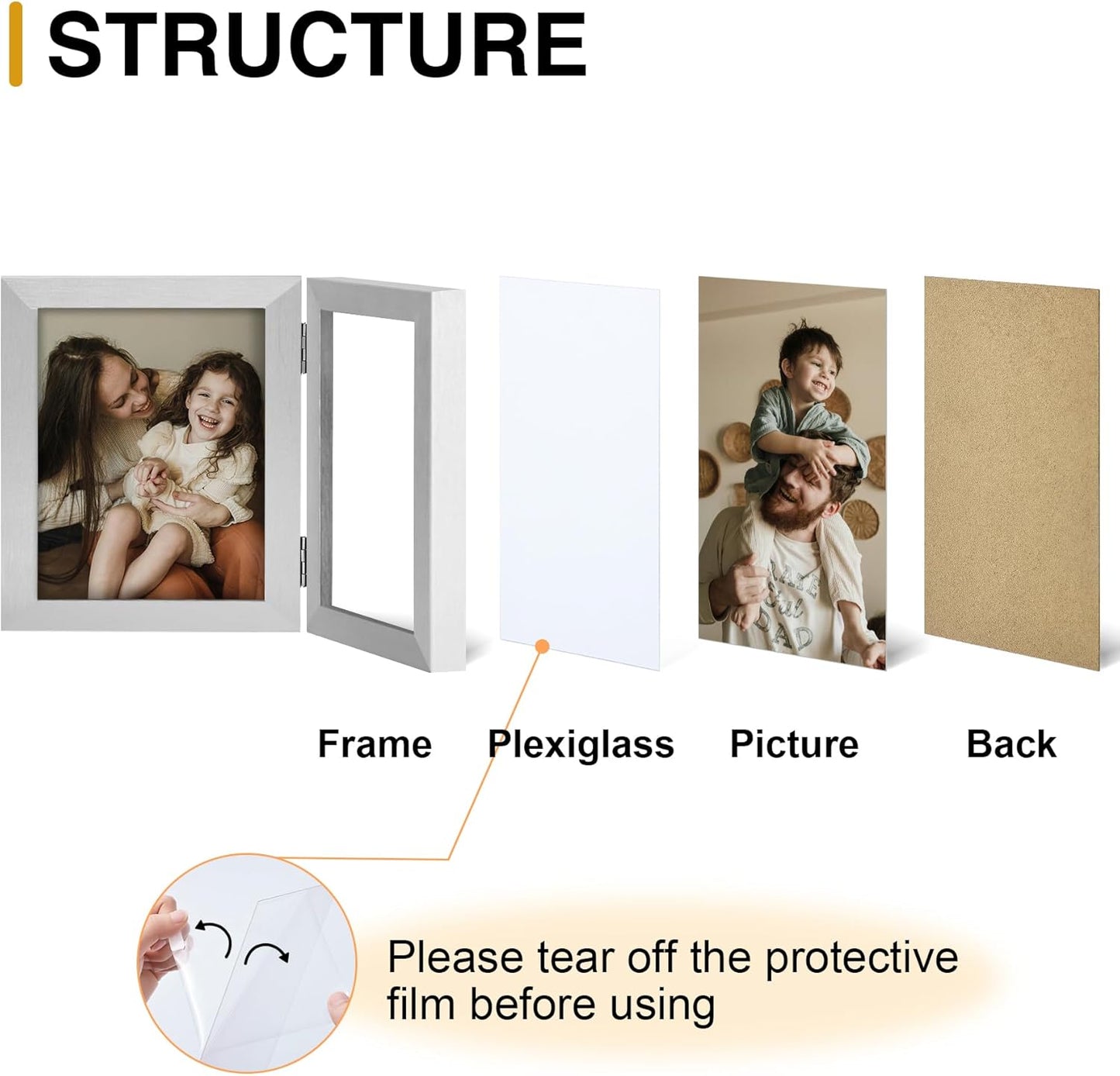 STRUCTURE

Frame Plexiglass Picture Back

Please tear off the protective film before using